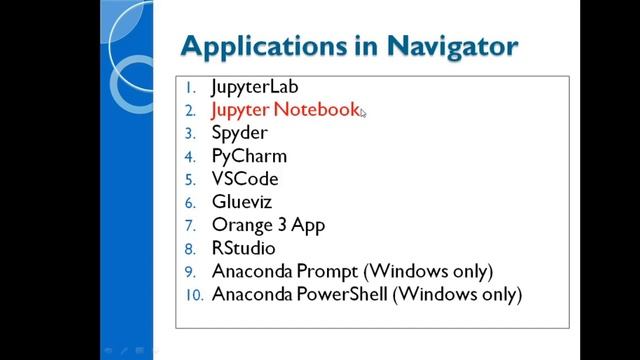 Applications in Navigator

1. JupyterLab
2. Jupyter Notebook
3. Spyder
4. PyCharm
5. VSCode
6. Glueviz
7. Orange 3 App
8. RStudio
9. Anaconda Prompt (Windows only)
10. Anaconda PowerShell (Windows only)